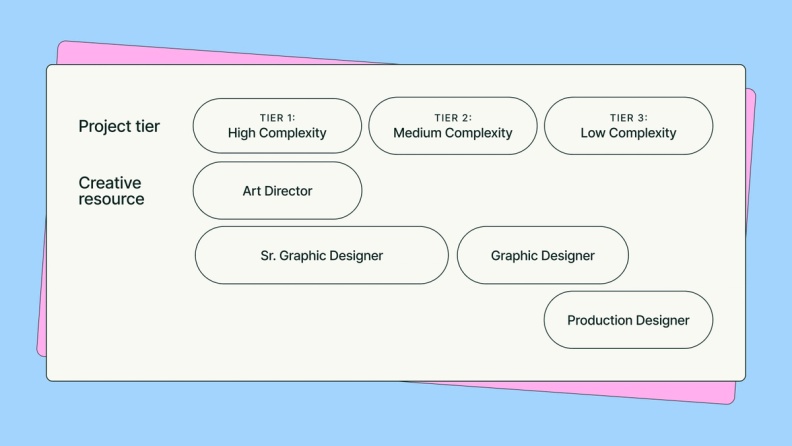 Project tier

TIER 1:
High Complexity

TIER 2:
Medium Complexity

TIER 3:
Low Complexity

Creative resource

Art Director

Sr. Graphic Designer

Graphic Designer

Production Designer